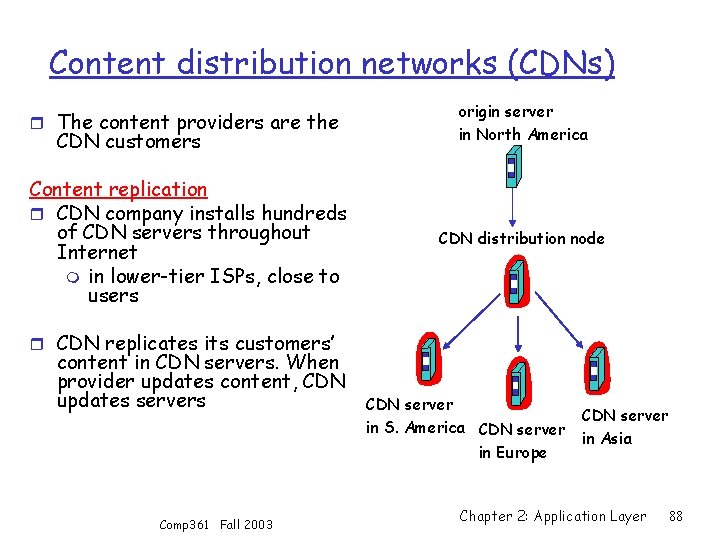 Content distribution networks (CDNs)

The content providers are the CDN customers

Content replication

CDN company installs hundreds of CDN servers throughout Internet

in lower-tier ISPs, close to users

CDN replicates its customers' content in CDN servers. When provider updates content, CDN updates servers

origin server in North America

CDN distribution node

CDN server in S. America

CDN server in Europe

CDN server in Asia

Comp361 Fall 2003

Chapter 2: Application Layer 88